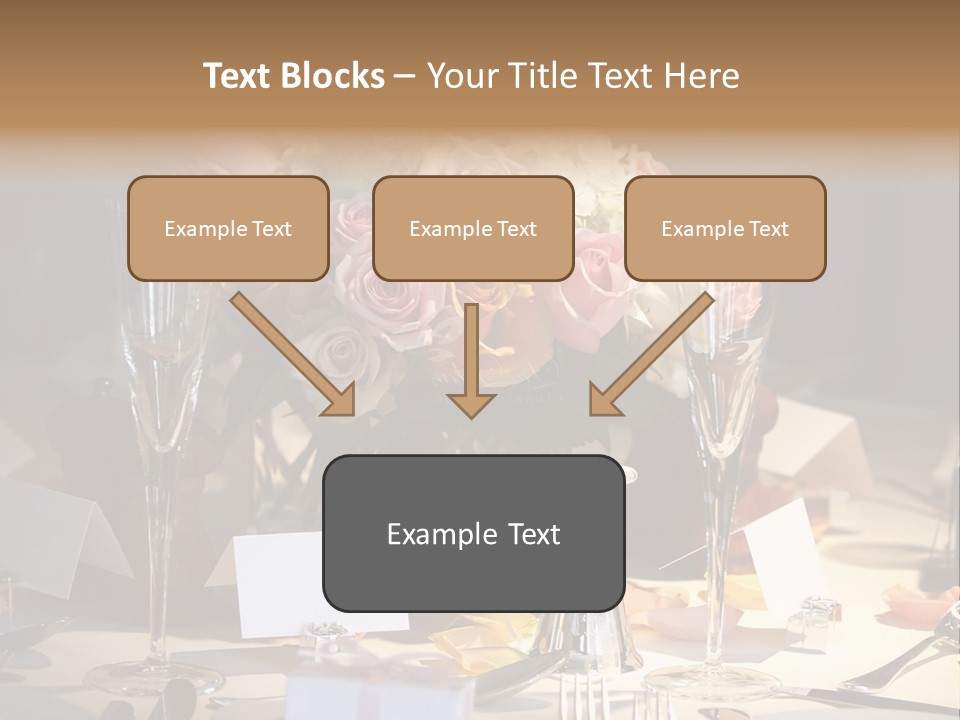 Text Blocks – Your Title Text Here

Example Text

Example Text

Example Text

Example Text